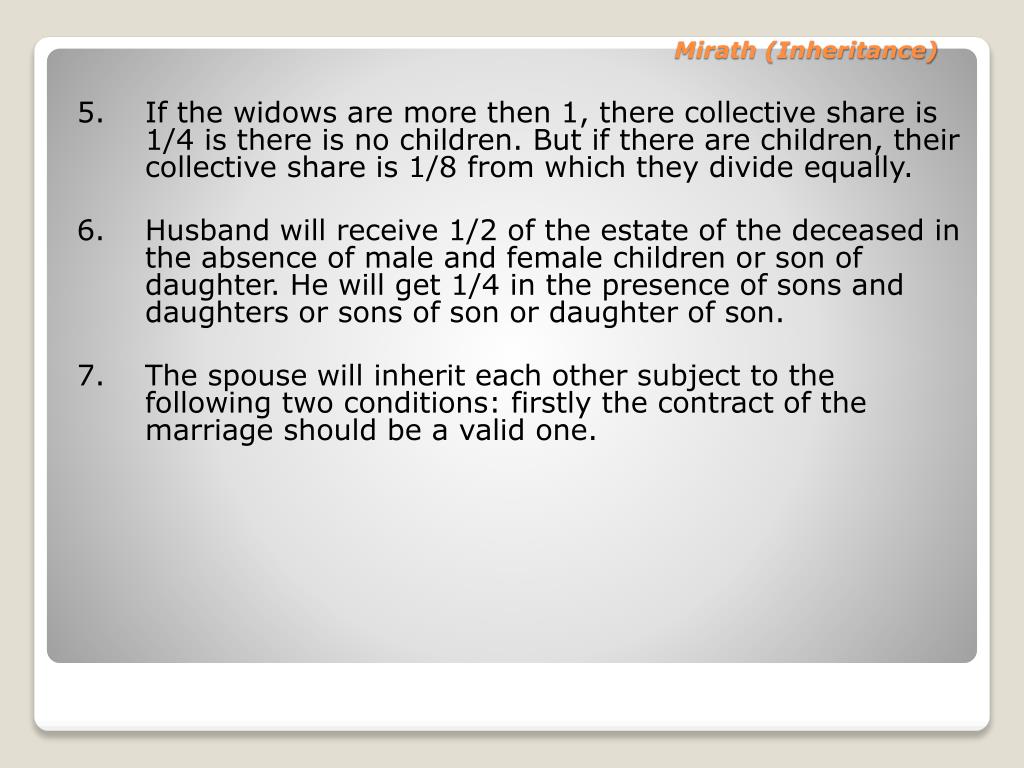 Mirath (Inheritance)

5. If the widows are more then 1, there collective share is 1/4 is there is no children. But if there are children, their collective share is 1/8 from which they divide equally.

6. Husband will receive 1/2 of the estate of the deceased in the absence of male and female children or son of daughter. He will get 1/4 in the presence of sons and daughters or sons of son or daughter of son.

7. The spouse will inherit each other subject to the following two conditions: firstly the contract of the marriage should be a valid one.